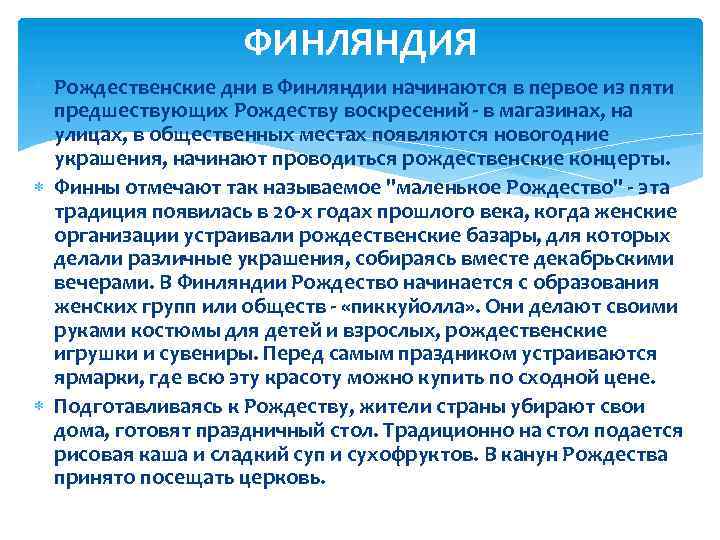 ФИНЛЯНДИЯ

Рождественские дни в Финляндии начинаются в первое из пяти предшествующих Рождеству воскресений - в магазинах, на улицах, в общественных местах появляются новогодние украшения, начинают проводиться рождественские концерты.

Финны отмечают так называемое "маленькое Рождество" - эта традиция появилась в 20-х годах прошлого века, когда женские организации устраивали рождественские базары, для которых делали различные украшения, собираясь вместе декабрьскими вечерами. В Финляндии Рождество начинается с образования женских групп или обществ - «пиккуйолла». Они делают своими руками костюмы для детей и взрослых, рождественские игрушки и сувениры. Перед самым праздником устраиваются ярмарки, где всю эту красоту можно купить по сходной цене.

Подготавливаясь к Рождеству, жители страны убирают свои дома, готовят праздничный стол. Традиционно на стол подается рисовая каша и сладкий суп и сухофруктов. В канун Рождества принято посещать церковь.